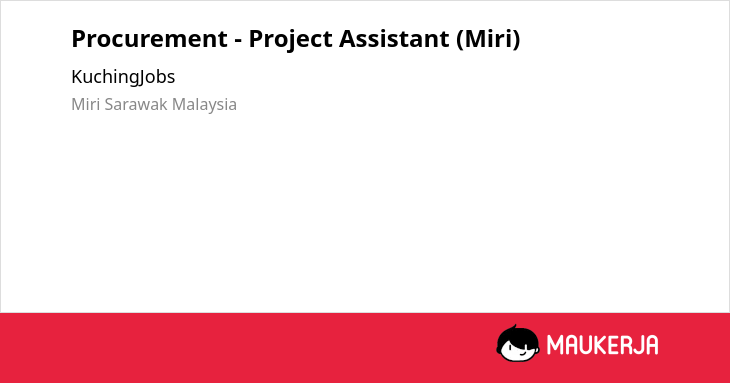 Procurement - Project Assistant (Miri)

KuchingJobs

Miri Sarawak Malaysia

MAUKERJA